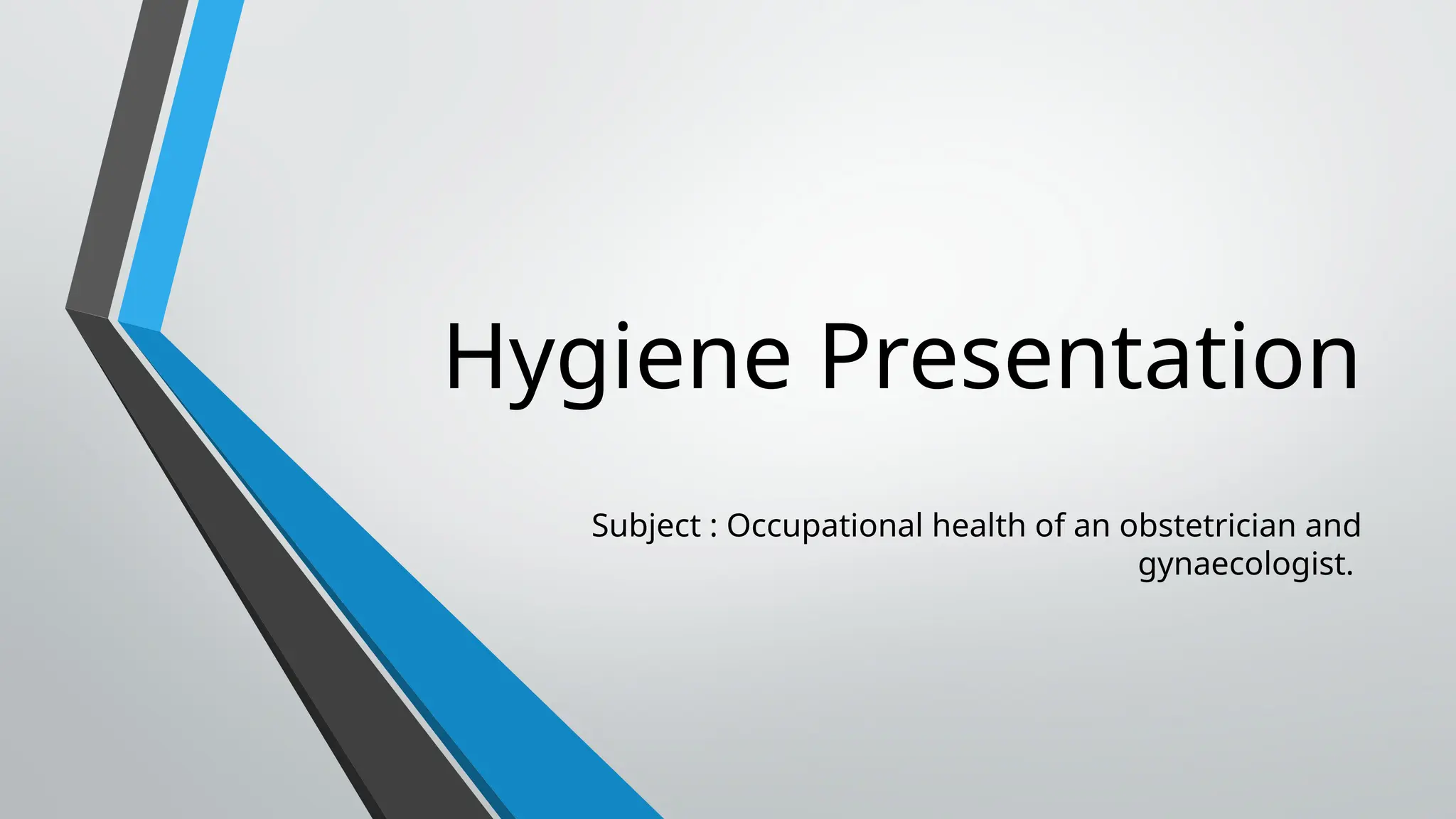 Hygiene Presentation

Subject : Occupational health of an obstetrician and gynaecologist.